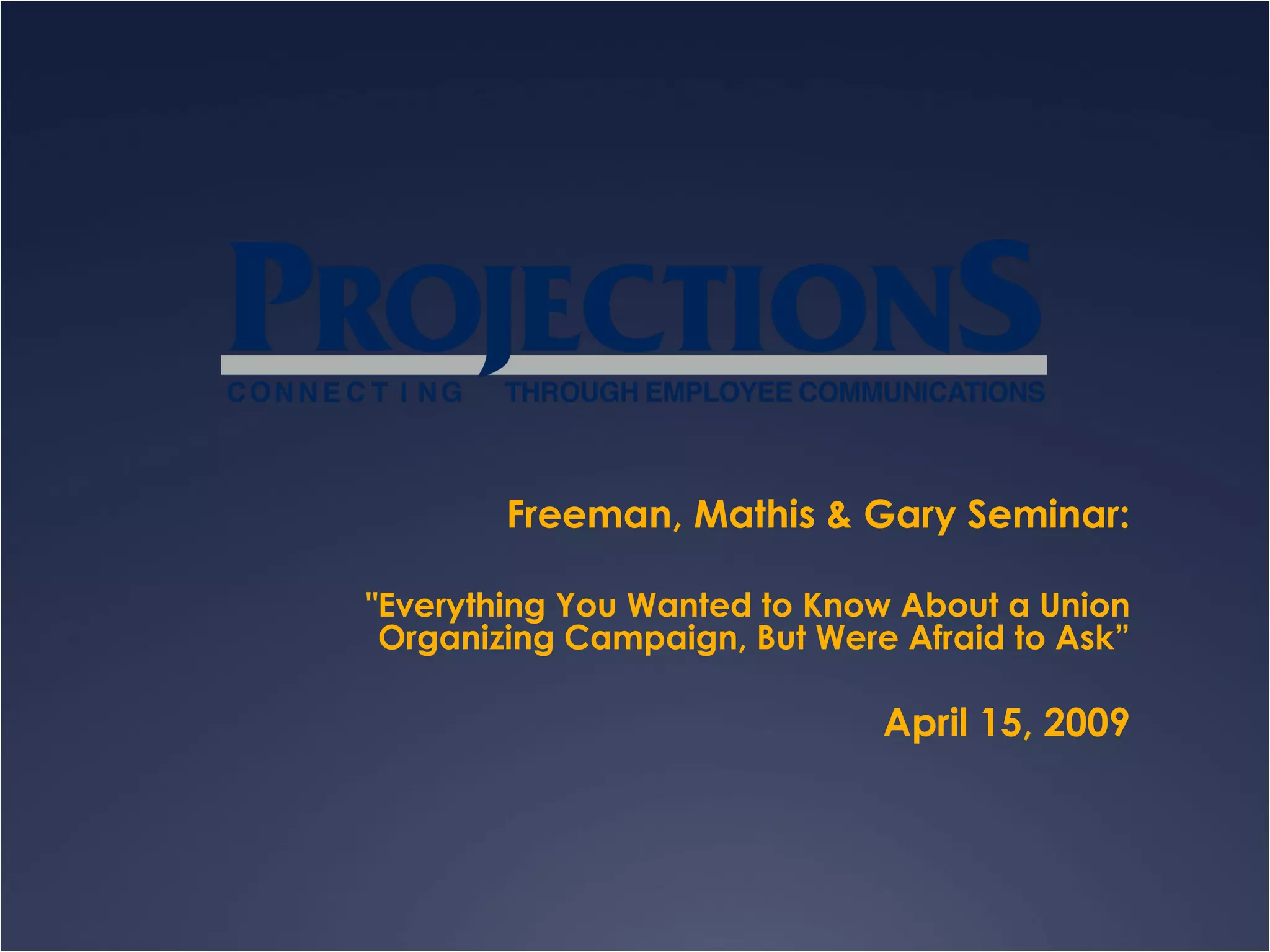 PROJECTIONS
CONNECTING THROUGH EMPLOYEE COMMUNICATIONS

Freeman, Mathis & Gary Seminar:

"Everything You Wanted to Know About a Union Organizing Campaign, But Were Afraid to Ask”

April 15, 2009